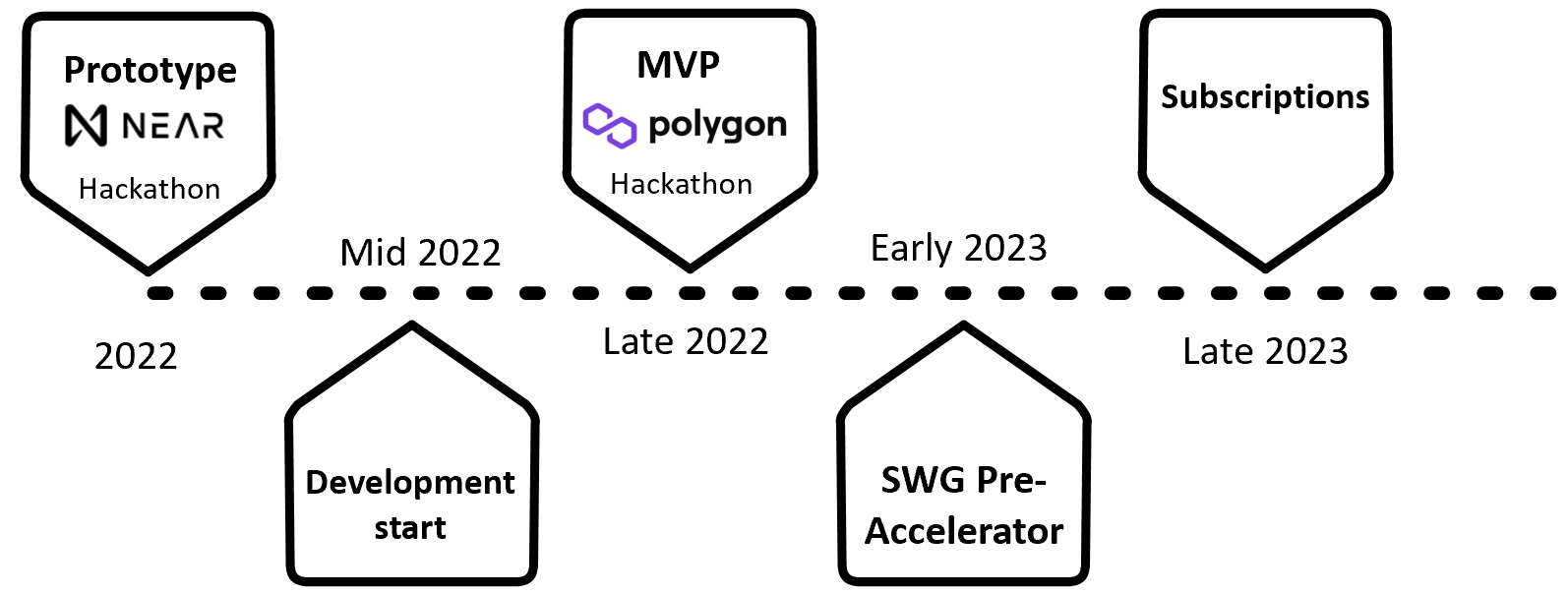 Prototype
NEAR
Hackathon

2022

Mid 2022

Development start

MVP
polygon
Hackathon

Late 2022

Early 2023

SWG Pre-Accelerator

Subscriptions

Late 2023